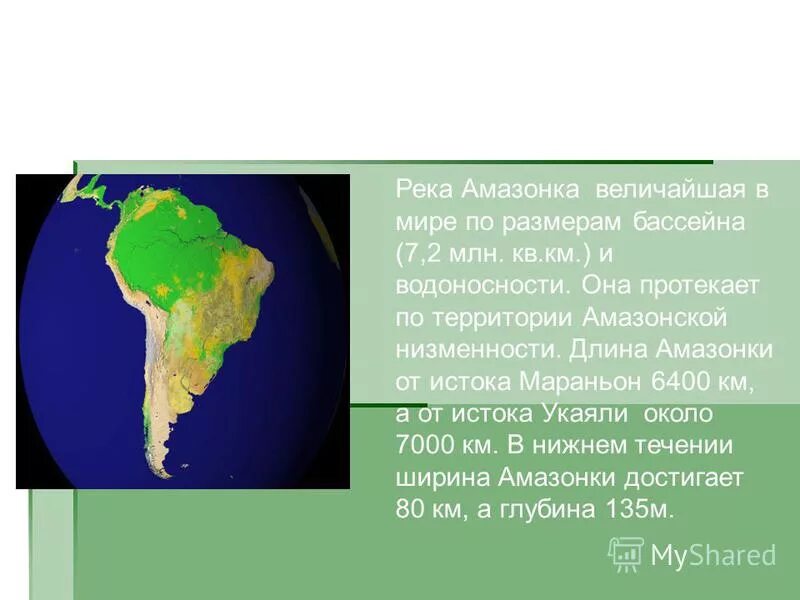 Река Амазонка величайшая в мире по размерам бассейна (7,2 млн. кв.км.) и водоносности. Она протекает по территории Амазонской низменности. Длина Амазонки от истока Мараньон 6400 км, а от истока Укаяли около 7000 км. В нижнем течении ширина Амазонки достигает 80 км, а глубина 135м.

MyShared